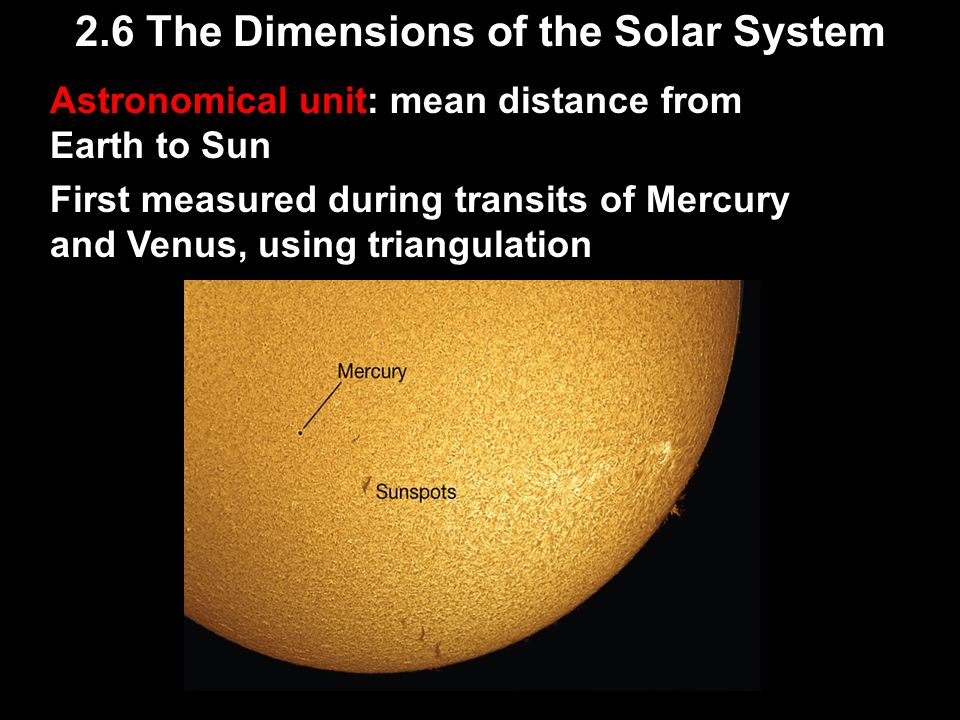 2.6 The Dimensions of the Solar System

Astronomical unit: mean distance from Earth to Sun

First measured during transits of Mercury and Venus, using triangulation

Mercury

Sunspots